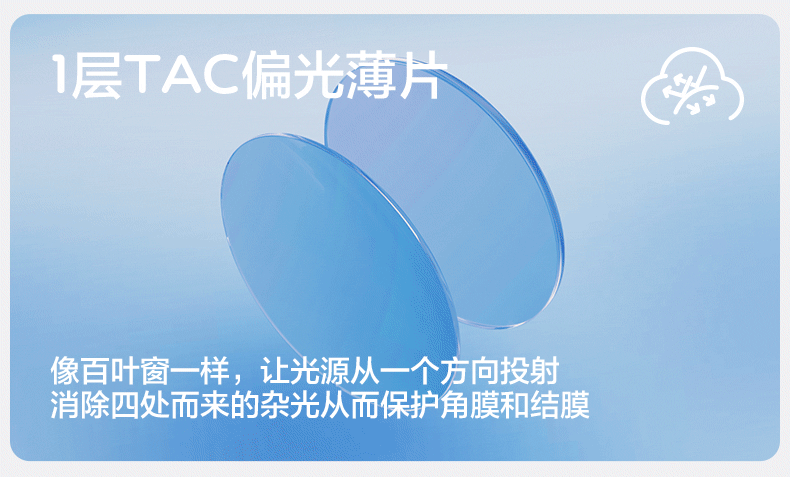 1层TAC偏光薄片

像百叶窗一样，让光源从一个方向投射
消除四处而来的杂光从而保护角膜和结膜